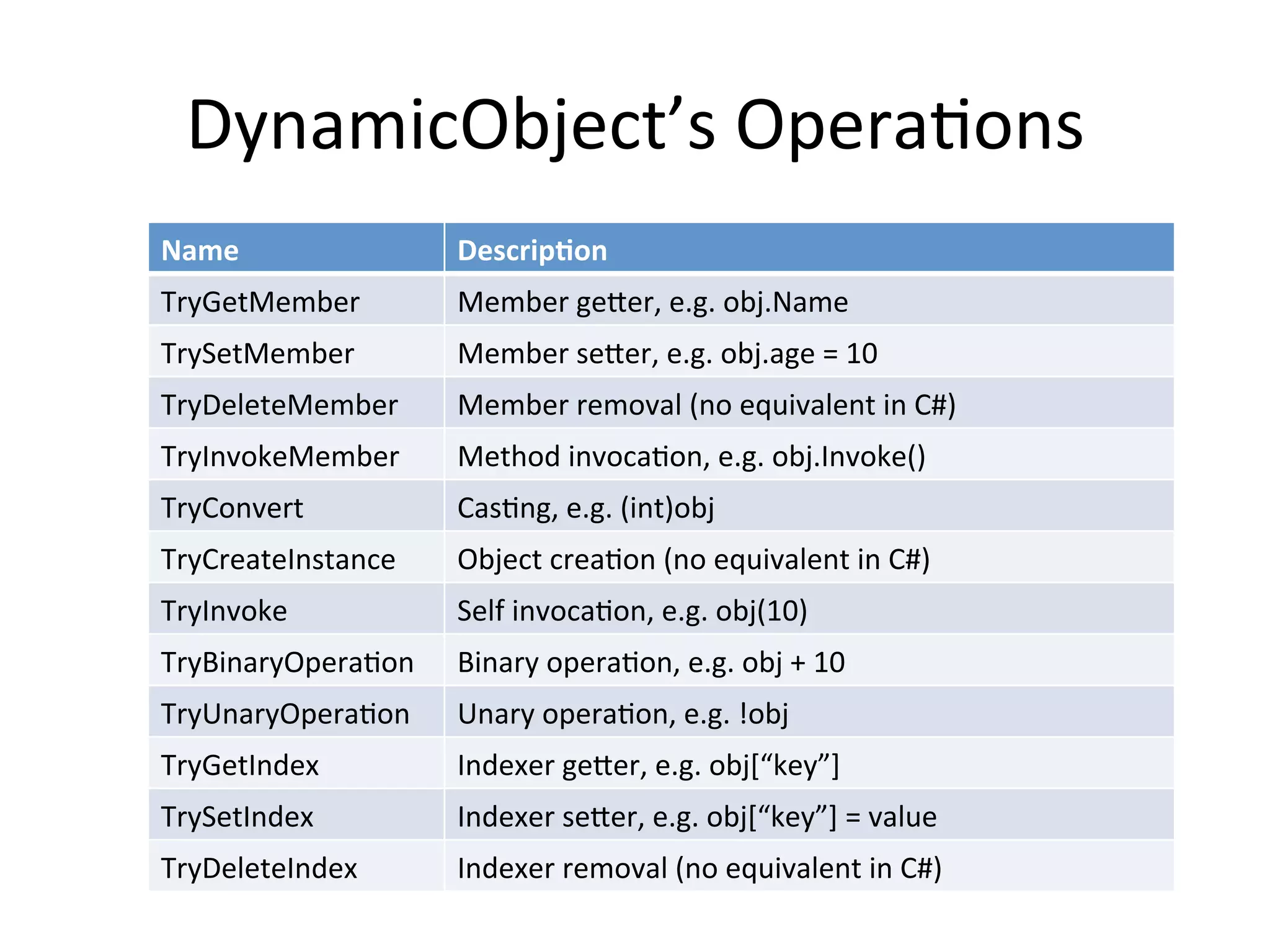 DynamicObject’s Operations

| Name | Description |
|---|---|
| TryGetMember | Member getter, e.g. obj.Name |
| TrySetMember | Member setter, e.g. obj.age = 10 |
| TryDeleteMember | Member removal (no equivalent in C#) |
| TryInvokeMember | Method invocation, e.g. obj.Invoke() |
| TryConvert | Casting, e.g. (int)obj |
| TryCreateInstance | Object creation (no equivalent in C#) |
| TryInvoke | Self invocation, e.g. obj(10) |
| TryBinaryOperation | Binary operation, e.g. obj + 10 |
| TryUnaryOperation | Unary operation, e.g. !obj |
| TryGetIndex | Indexer getter, e.g. obj[“key”] |
| TrySetIndex | Indexer setter, e.g. obj[“key”] = value |
| TryDeleteIndex | Indexer removal (no equivalent in C#) |